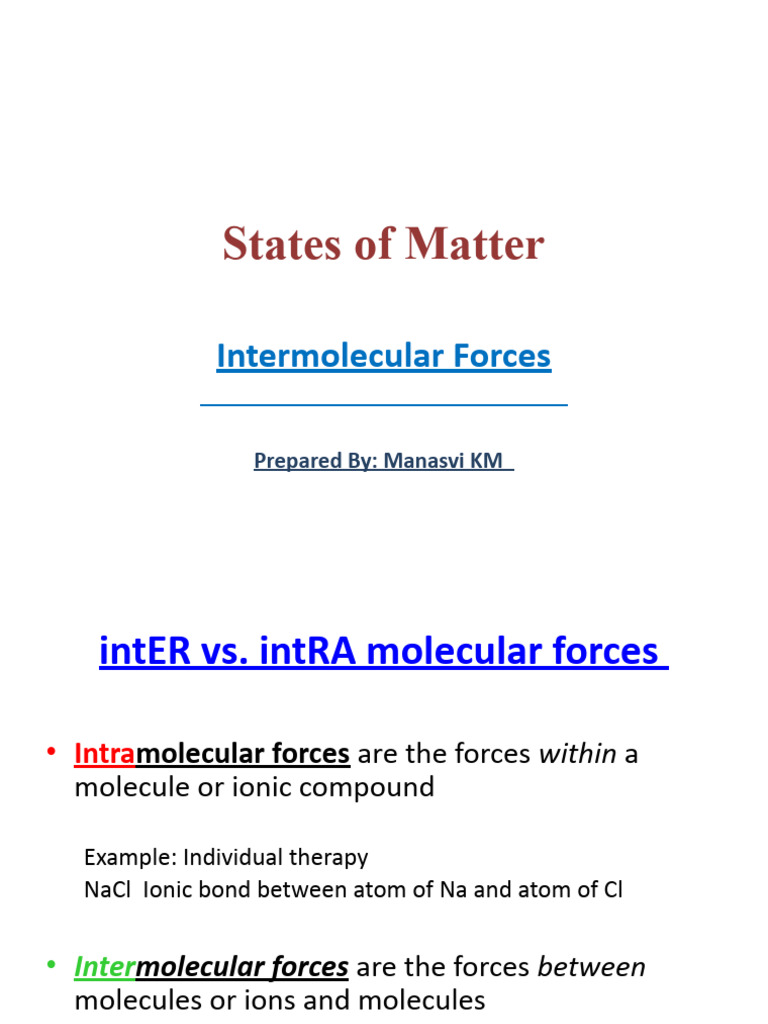 States of Matter

Intermolecular Forces

Prepared By: Manasvi KM

intER vs. intRA molecular forces

• Intramolecular forces are the forces within a molecule or ionic compound

Example: Individual therapy
NaCl Ionic bond between atom of Na and atom of Cl

• Intermolecular forces are the forces between molecules or ions and molecules